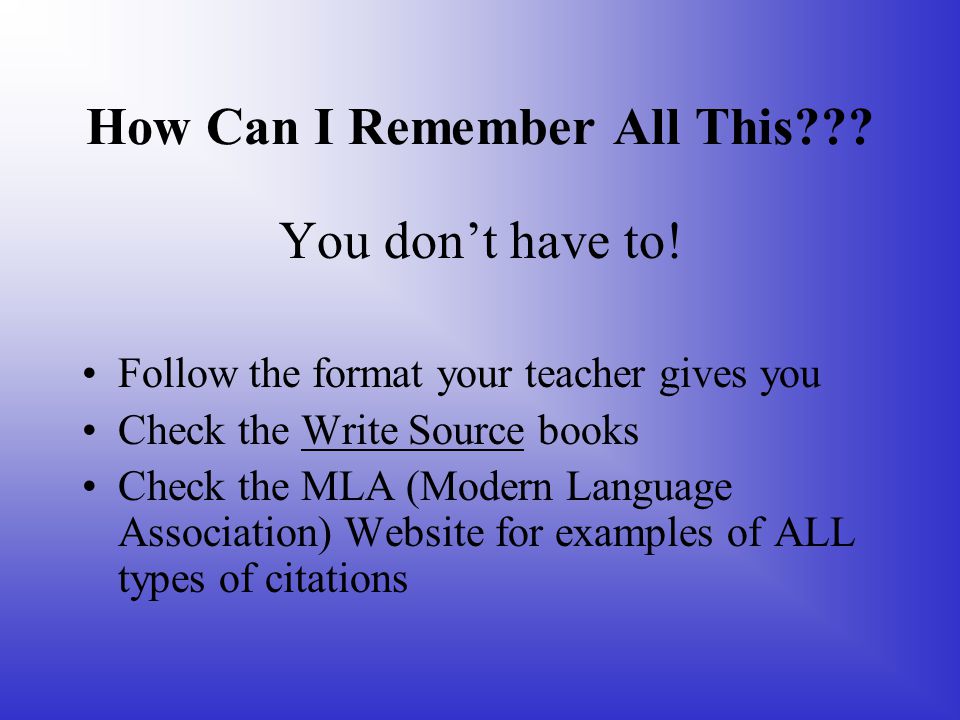 How Can I Remember All This???

You don’t have to!

• Follow the format your teacher gives you
• Check the Write Source books
• Check the MLA (Modern Language Association) Website for examples of ALL types of citations